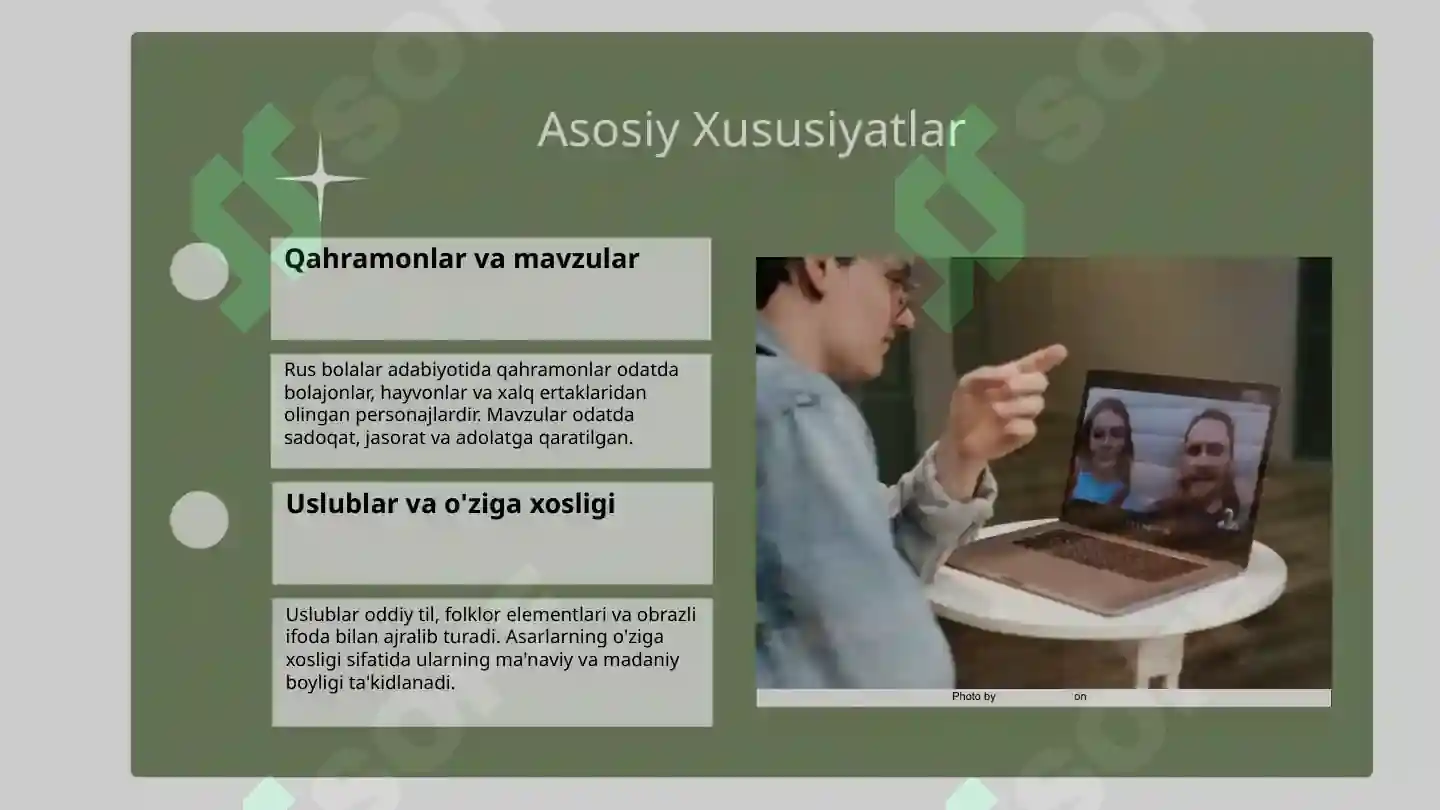 Asosiy Xususiyatlar

Qahramonlar va mavzular

Rus bolalar adabiyotida qahramonlar odatda bolajonlar, hayvonlar va xalq ertaklaridan olingan personajlardir. Mavzular odatda sadoqat, jasorat va adolatga qaratilgan.

Uslublar va o'ziga xosligi

Uslublar oddiy til, folklor elementlari va obrazli ifoda bilan ajralib turadi. Asarlarning o'ziga xosligi sifatida ularning ma'naviy va madaniy boyligi ta'kidlanadi.

Photo by on